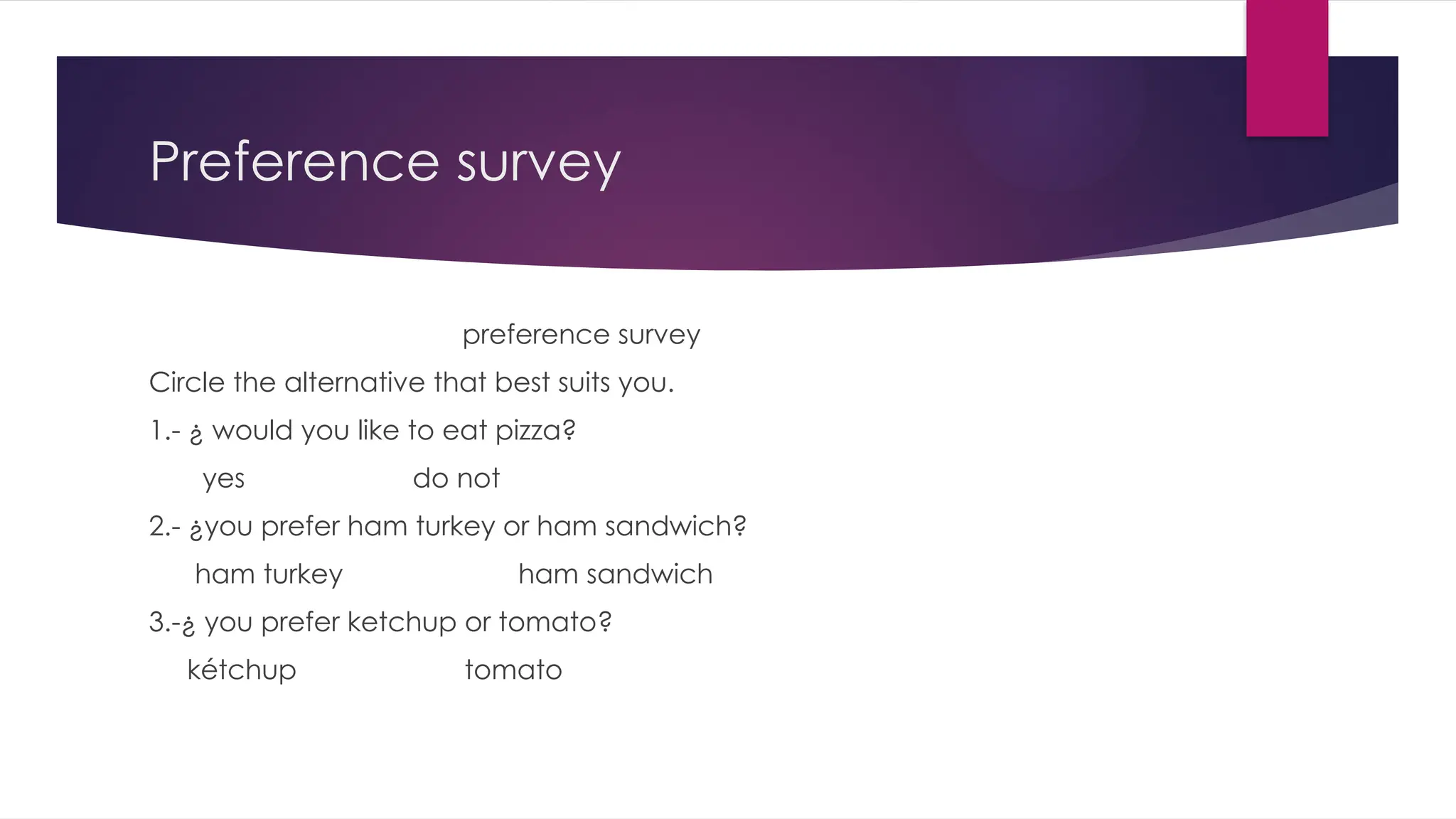 Preference survey

preference survey

Circle the alternative that best suits you.

1.- ¿ would you like to eat pizza?

yes do not

2.- ¿you prefer ham turkey or ham sandwich?

ham turkey ham sandwich

3.-¿ you prefer ketchup or tomato?

kétchup tomato